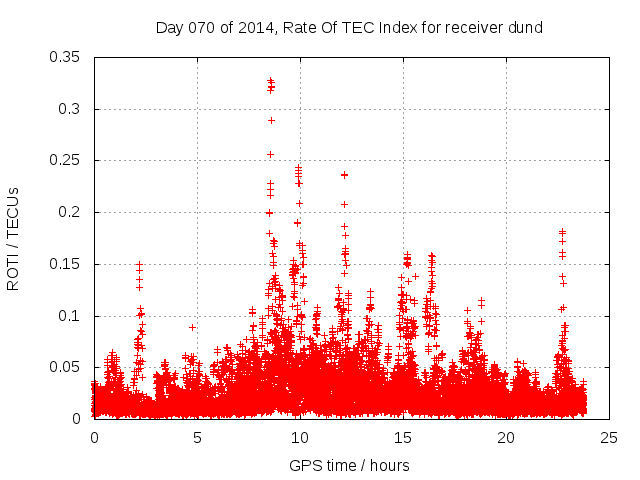 Day 070 of 2014, Rate Of TEC Index for receiver dund

ROTI / TECUs

0.35
0.3
0.25
0.2
0.15
0.1
0.05
0

0
5
10
15
20
25

GPS time / hours